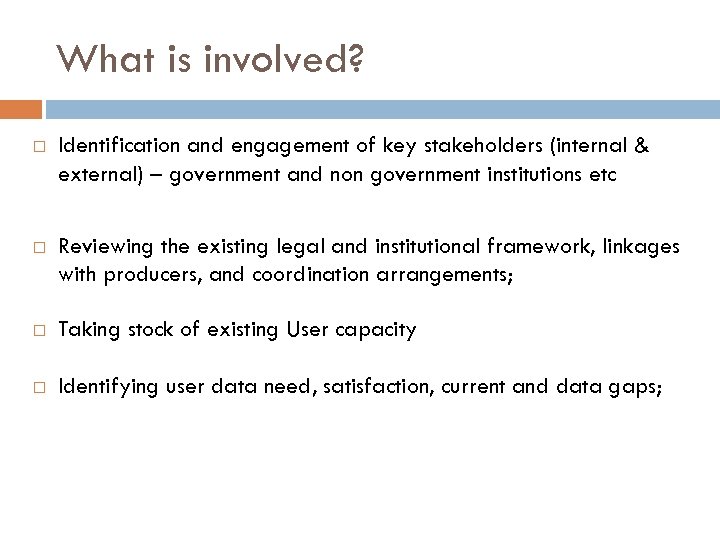 What is involved?

□ Identification and engagement of key stakeholders (internal & external) – government and non government institutions etc

□ Reviewing the existing legal and institutional framework, linkages with producers, and coordination arrangements;

□ Taking stock of existing User capacity

□ Identifying user data need, satisfaction, current and data gaps;